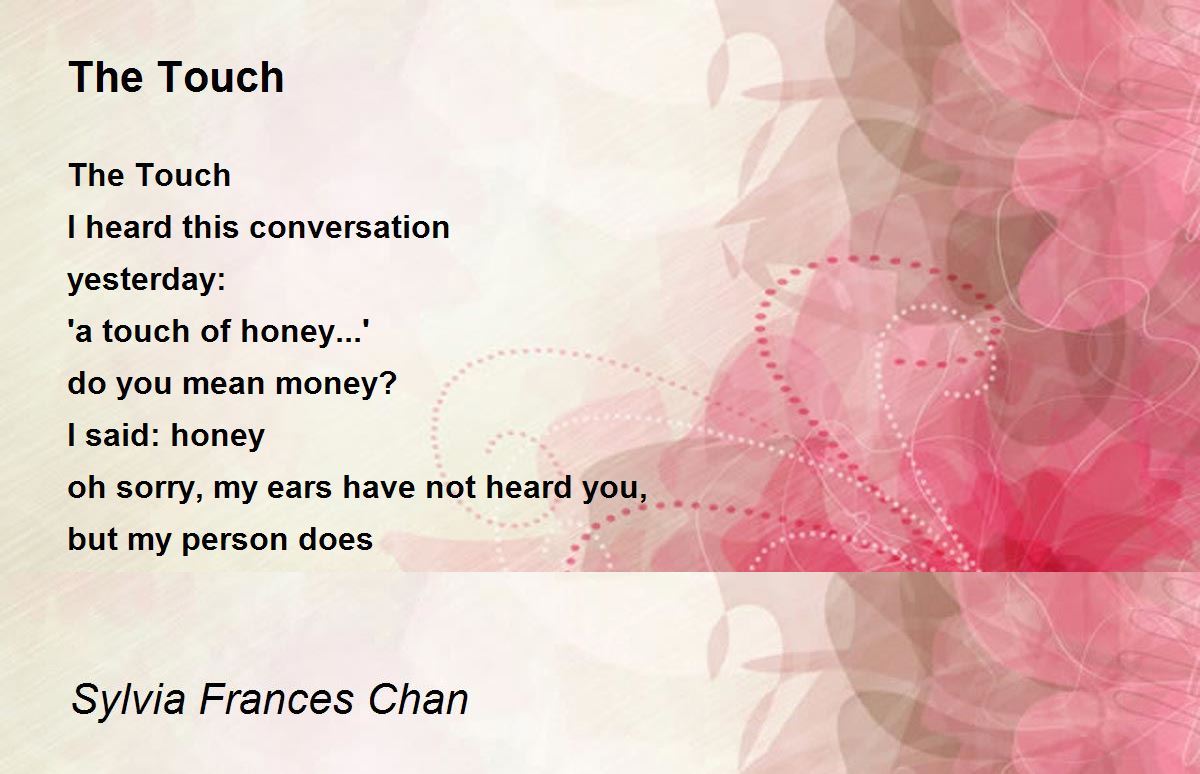 The Touch

The Touch
I heard this conversation
yesterday:
'a touch of honey...'
do you mean money?
I said: honey
oh sorry, my ears have not heard you,
but my person does

Sylvia Frances Chan